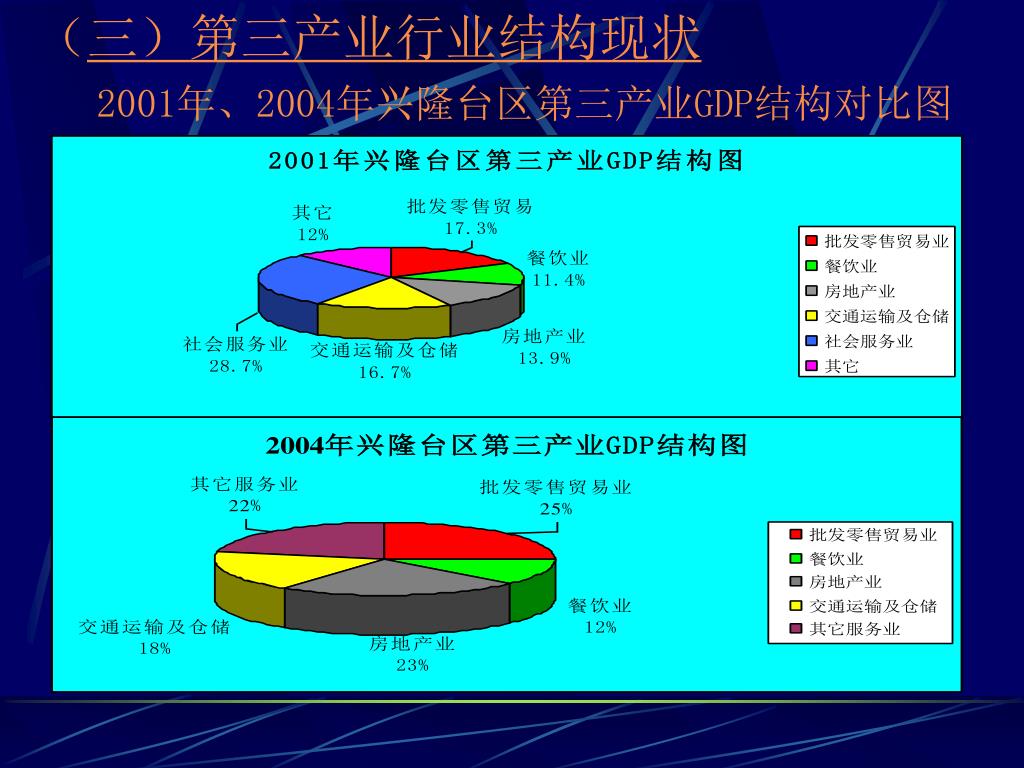 （三）第三产业行业结构现状

2001年、2004年兴隆台区第三产业GDP结构对比图

2001年兴隆台区第三产业GDP结构图

其它
12%

批发零售贸易
17.3%

餐饮业
11.4%

房地产业
13.9%

交通运输及仓储
16.7%

社会服务业
28.7%

批发零售贸易业
餐饮业
房地产业
交通运输及仓储
社会服务业
其它

2004年兴隆台区第三产业GDP结构图

其它服务业
22%

批发零售贸易业
25%

餐饮业
12%

房地产业
23%

交通运输及仓储
18%

批发零售贸易业
餐饮业
房地产业
交通运输及仓储
其它服务业